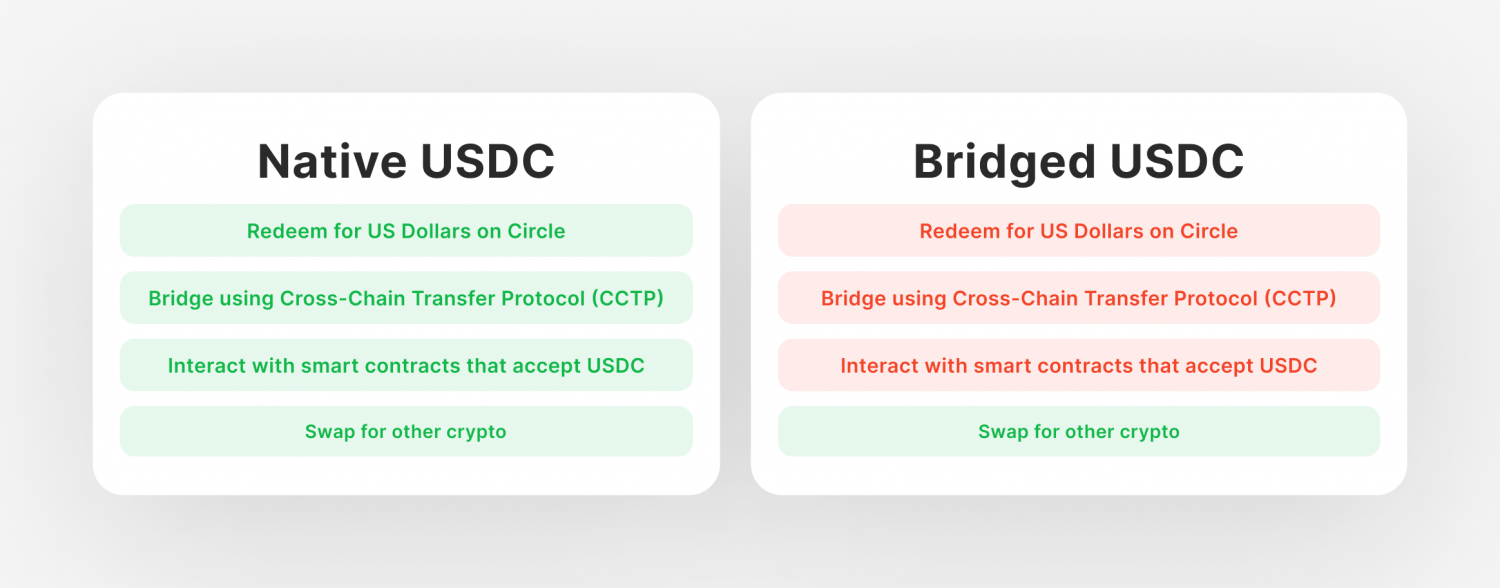 Native USDC

Redeem for US Dollars on Circle

Bridge using Cross-Chain Transfer Protocol (CCTP)

Interact with smart contracts that accept USDC

Swap for other crypto

Bridged USDC

Redeem for US Dollars on Circle

Bridge using Cross-Chain Transfer Protocol (CCTP)

Interact with smart contracts that accept USDC

Swap for other crypto